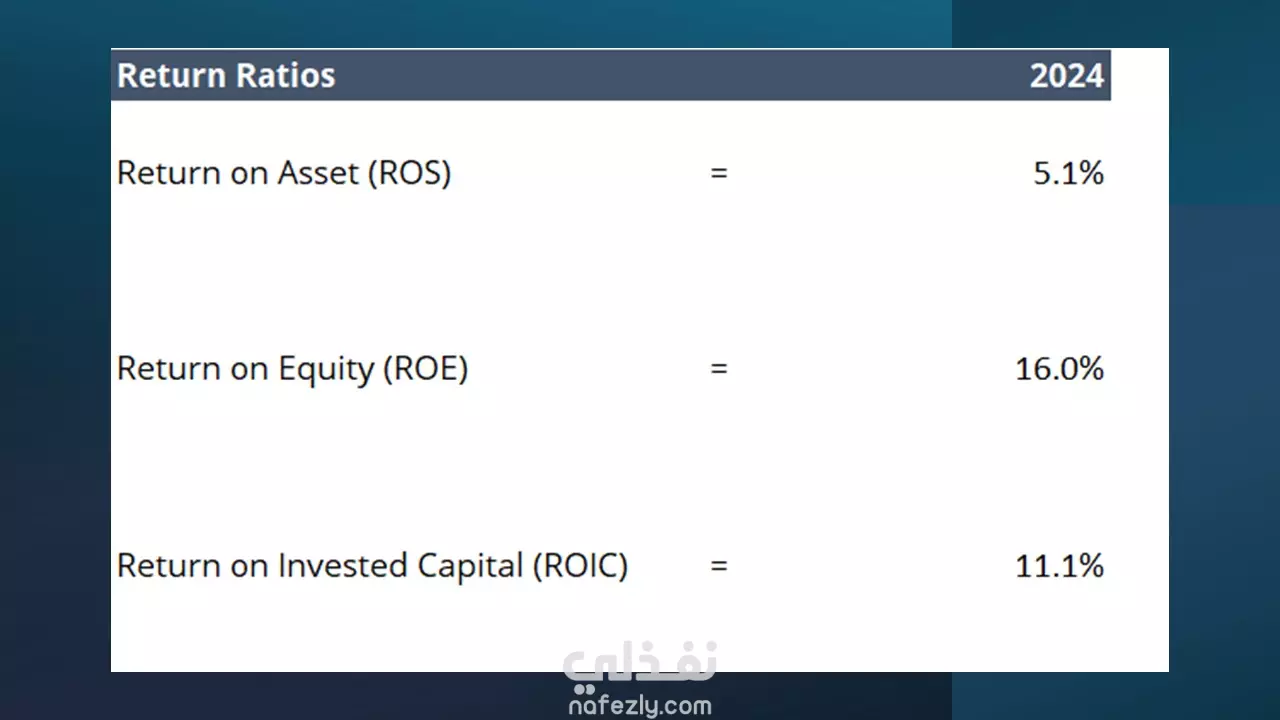 | Return Ratios | | 2024 |
|---|---|---|
| Return on Asset (ROS) | = | 5.1% |
| Return on Equity (ROE) | = | 16.0% |
| Return on Invested Capital (ROIC) | = | 11.1% |

نفذلي
nafezly.com